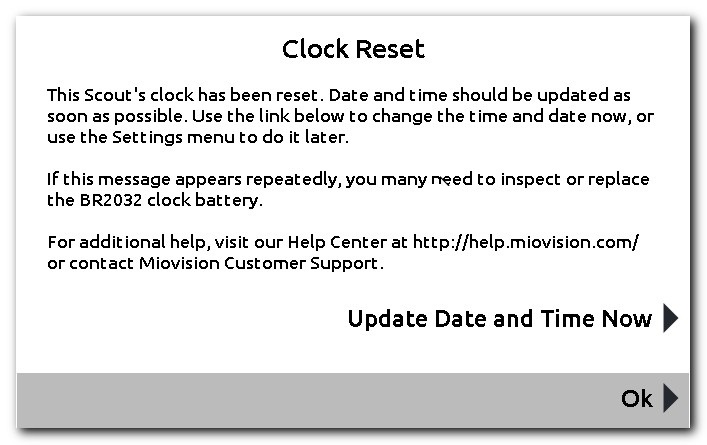 Clock Reset

This Scout's clock has been reset. Date and time should be updated as soon as possible. Use the link below to change the time and date now, or use the Settings menu to do it later.

If this message appears repeatedly, you many need to inspect or replace the BR2032 clock battery.

For additional help, visit our Help Center at http://help.miovision.com/ or contact Miovision Customer Support.

Update Date and Time Now

Ok